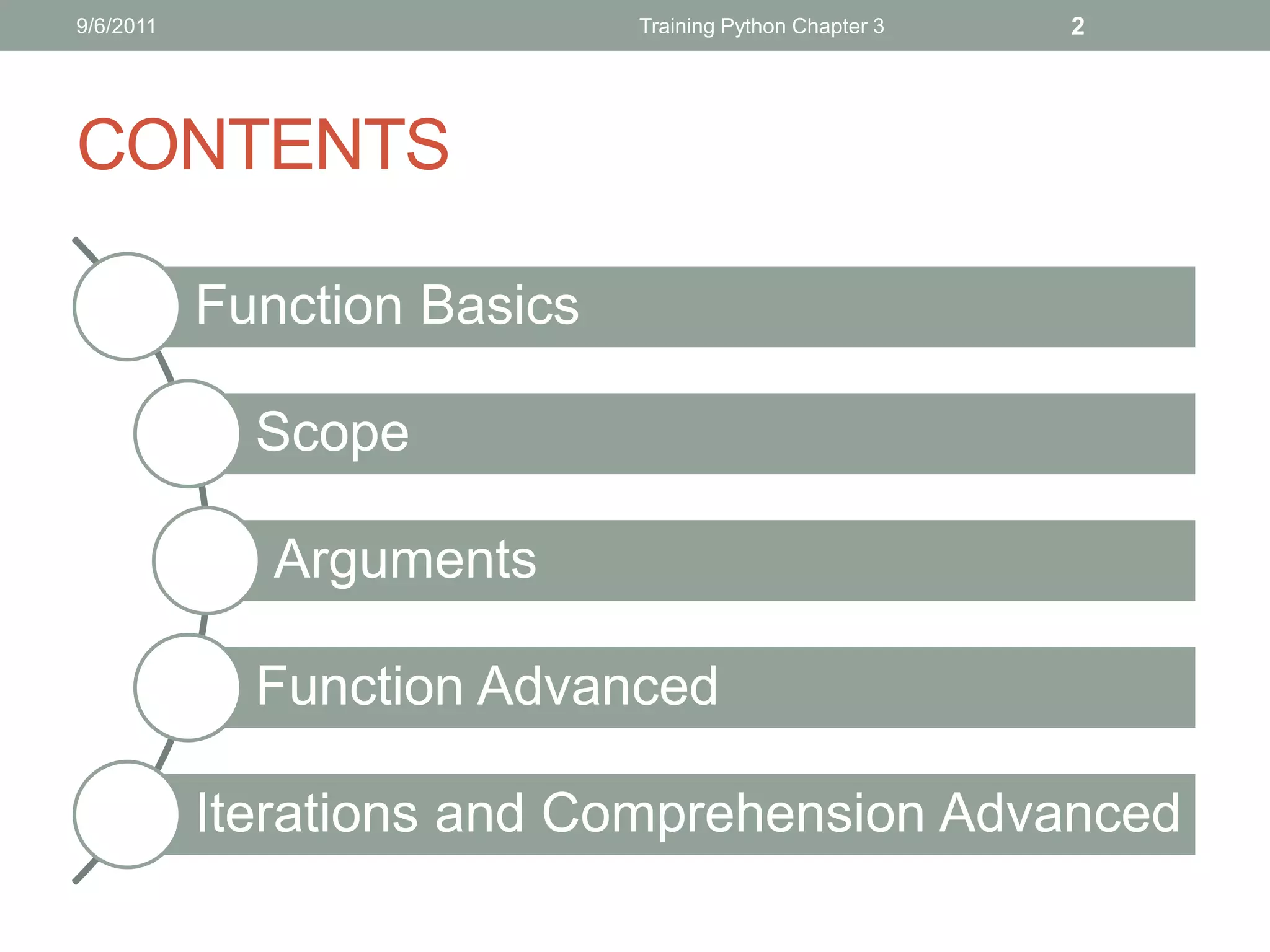 9/6/2011 Training Python Chapter 3 2

CONTENTS

Function Basics

Scope

Arguments

Function Advanced

Iterations and Comprehension Advanced